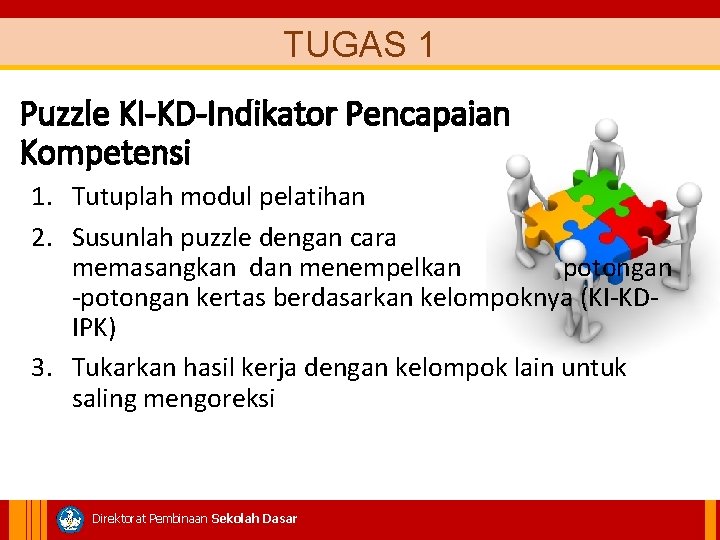 TUGAS 1

Puzzle KI-KD-Indikator Pencapaian Kompetensi

1. Tutuplah modul pelatihan
2. Susunlah puzzle dengan cara memasangkan dan menempelkan potongan -potongan kertas berdasarkan kelompoknya (KI-KD-IPK)
3. Tukarkan hasil kerja dengan kelompok lain untuk saling mengoreksi

Direktorat Pembinaan Sekolah Dasar